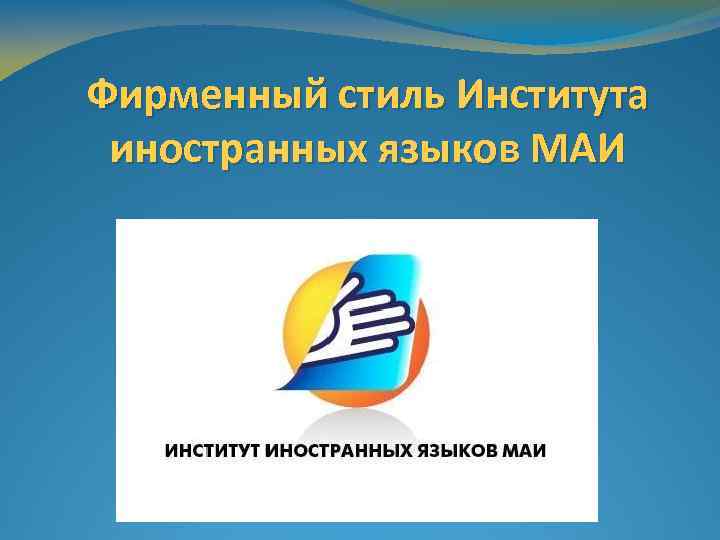 Фирменный стиль Института иностранных языков МАИ

ИНСТИТУТ ИНОСТРАННЫХ ЯЗЫКОВ МАИ